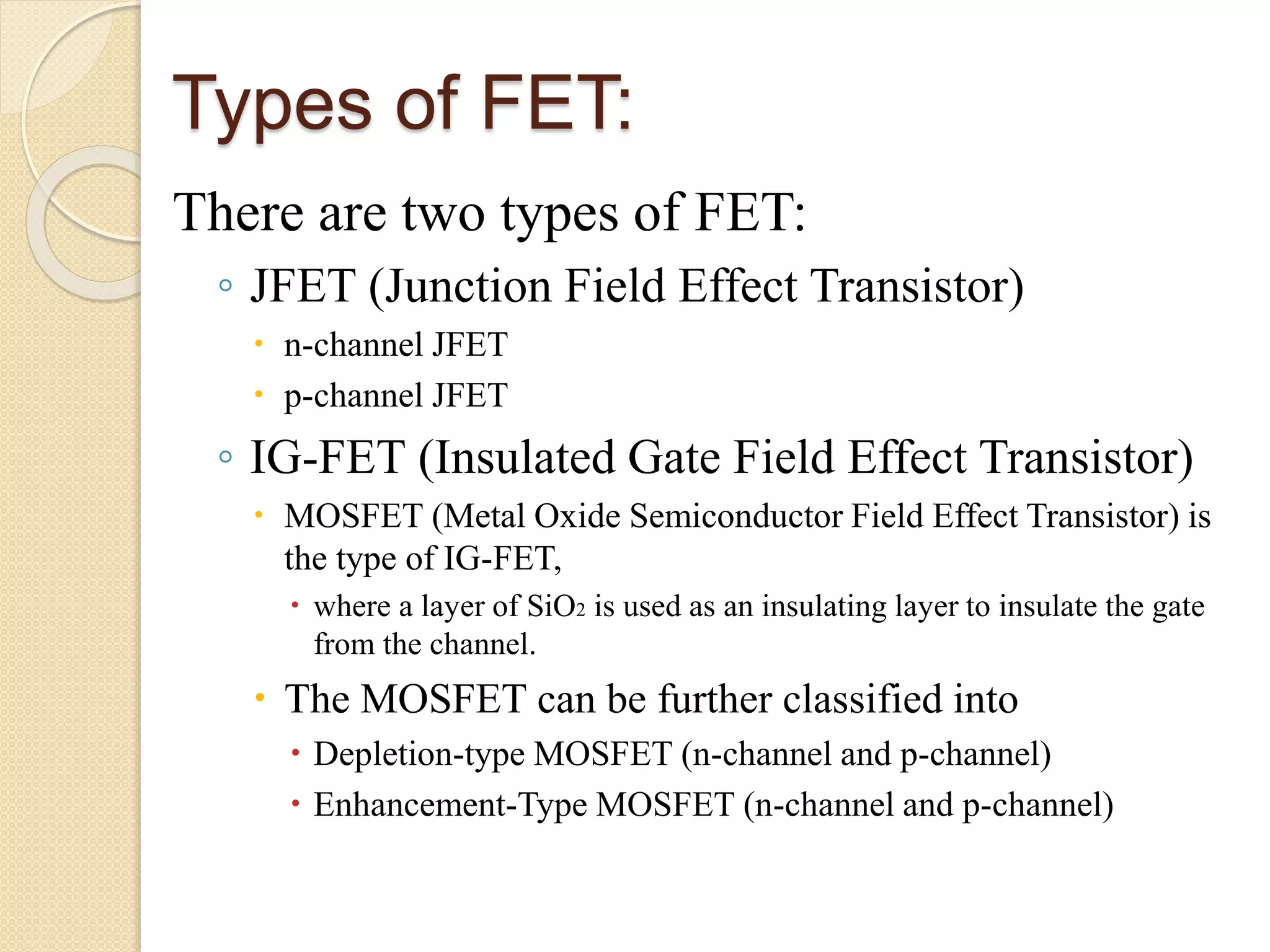 Types of FET:

There are two types of FET:

◦ JFET (Junction Field Effect Transistor)

• n-channel JFET

• p-channel JFET

◦ IG-FET (Insulated Gate Field Effect Transistor)

• MOSFET (Metal Oxide Semiconductor Field Effect Transistor) is the type of IG-FET,

• where a layer of $SiO_2$ is used as an insulating layer to insulate the gate from the channel.

• The MOSFET can be further classified into

• Depletion-type MOSFET (n-channel and p-channel)

• Enhancement-Type MOSFET (n-channel and p-channel)